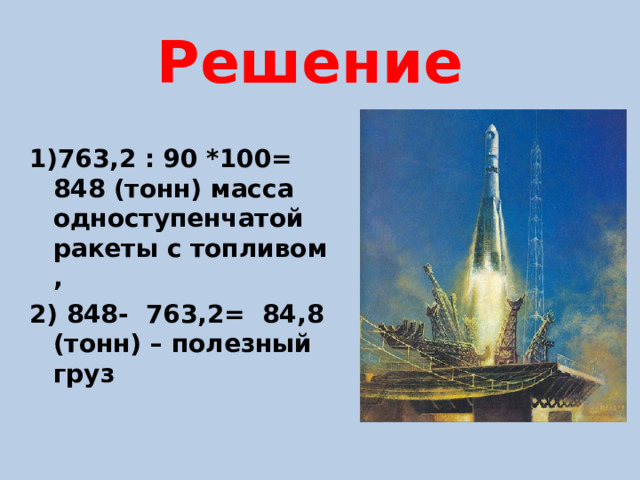 Решение

1)763,2 : 90 *100= 848 (тонн) масса одноступенчатой ракеты с топливом ,

2) 848- 763,2= 84,8 (тонн) – полезный груз